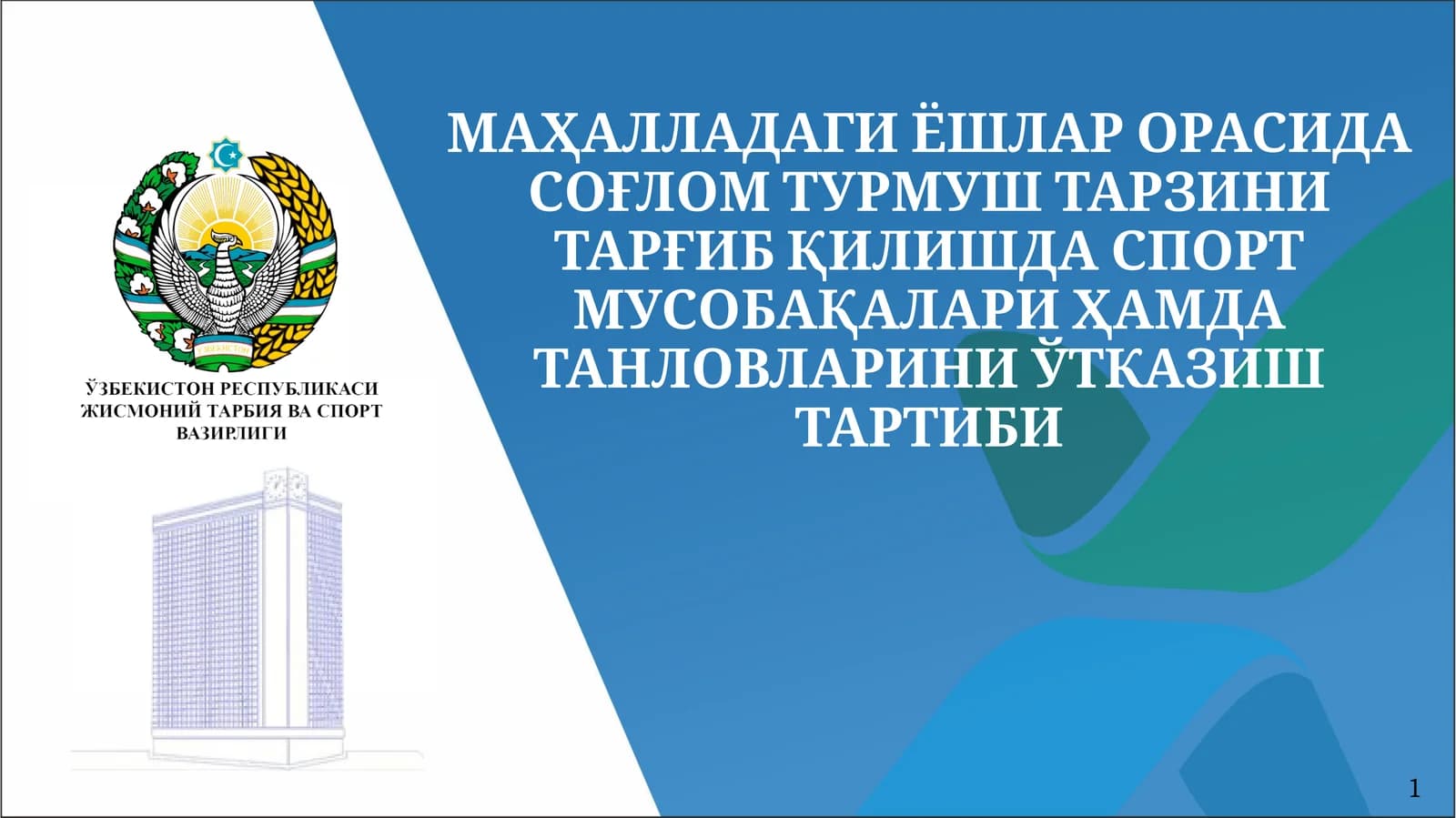 ЎЗБЕКИСТОН

ЎЗБЕКИСТОН РЕСПУБЛИКАСИ ЖИСМОНИЙ ТАРБИЯ ВА СПОРТ ВАЗИРЛИГИ

МАҲАЛЛАДАГИ ЁШЛАР ОРАСИДА СОҒЛОМ ТУРМУШ ТАРЗИНИ ТАРҒИБ ҚИЛИШДА СПОРТ МУСОБАҚАЛАРИ ҲАМДА ТАНЛОВЛАРИНИ ЎТКАЗИШ ТАРТИБИ

1